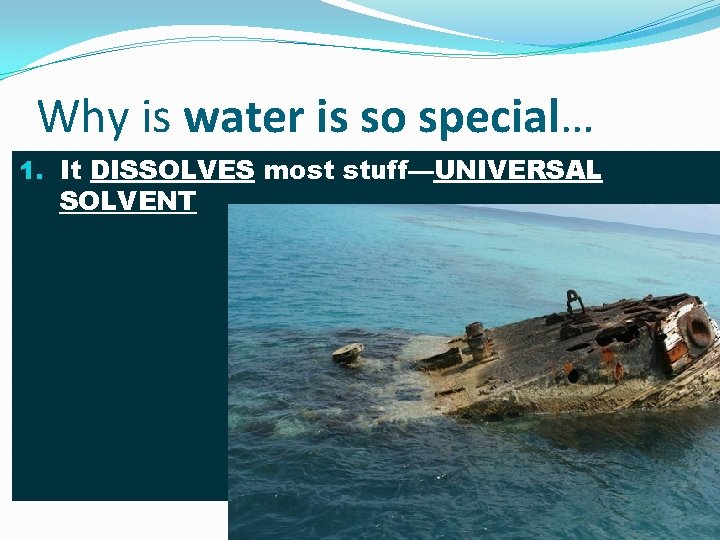 Why is water is so special…

1. It DISSOLVES most stuff—UNIVERSAL SOLVENT